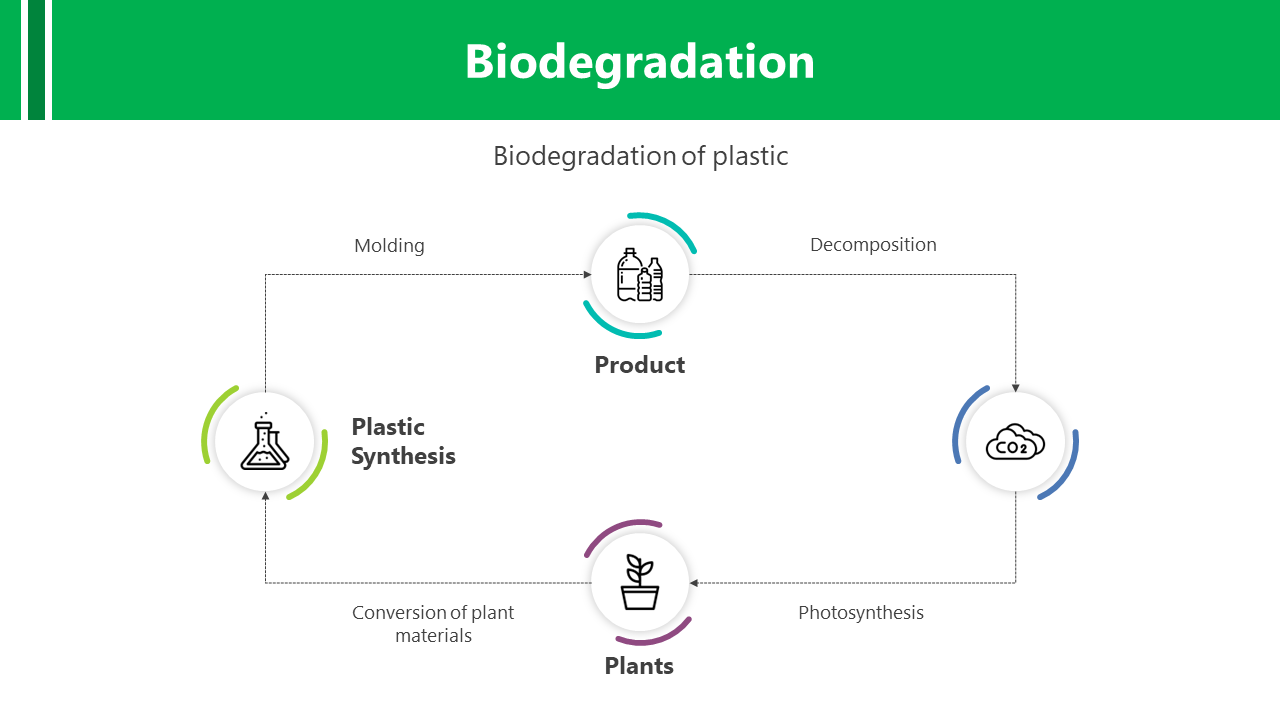 Biodegradation

Biodegradation of plastic

Molding

Decomposition

Product

Plastic Synthesis

$CO_2$

Conversion of plant materials

Photosynthesis

Plants